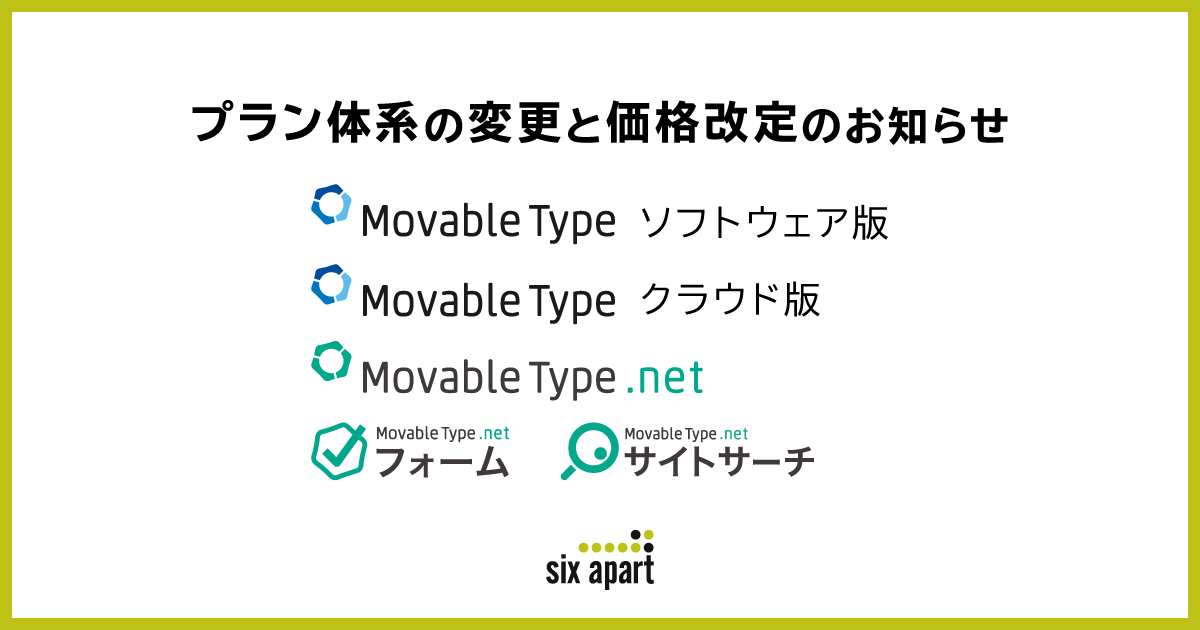 プラン体系の変更と価格改定のお知らせ

Movable Type ソフトウェア版

Movable Type クラウド版

Movable Type .net

Movable Type .net フォーム

Movable Type .net サイトサーチ

six apart